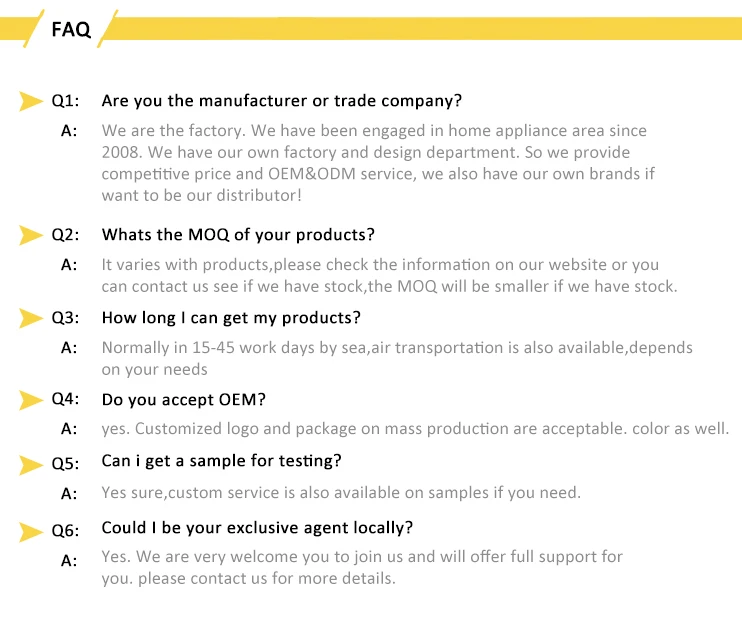 FAQ

Q1: Are you the manufacturer or trade company?

A: We are the factory. We have been engaged in home appliance area since 2008. We have our own factory and design department. So we provide competitive price and OEM&ODM service, we also have our own brands if want to be our distributor!

Q2: Whats the MOQ of your products?

A: It varies with products,please check the information on our website or you can contact us see if we have stock,the MOQ will be smaller if we have stock.

Q3: How long I can get my products?

A: Normally in 15-45 work days by sea,air transportation is also available,depends on your needs

Q4: Do you accept OEM?

A: yes. Customized logo and package on mass production are acceptable. color as well.

Q5: Can i get a sample for testing?

A: Yes sure,custom service is also available on samples if you need.

Q6: Could I be your exclusive agent locally?

A: Yes. We are very welcome you to join us and will offer full support for you. please contact us for more details.